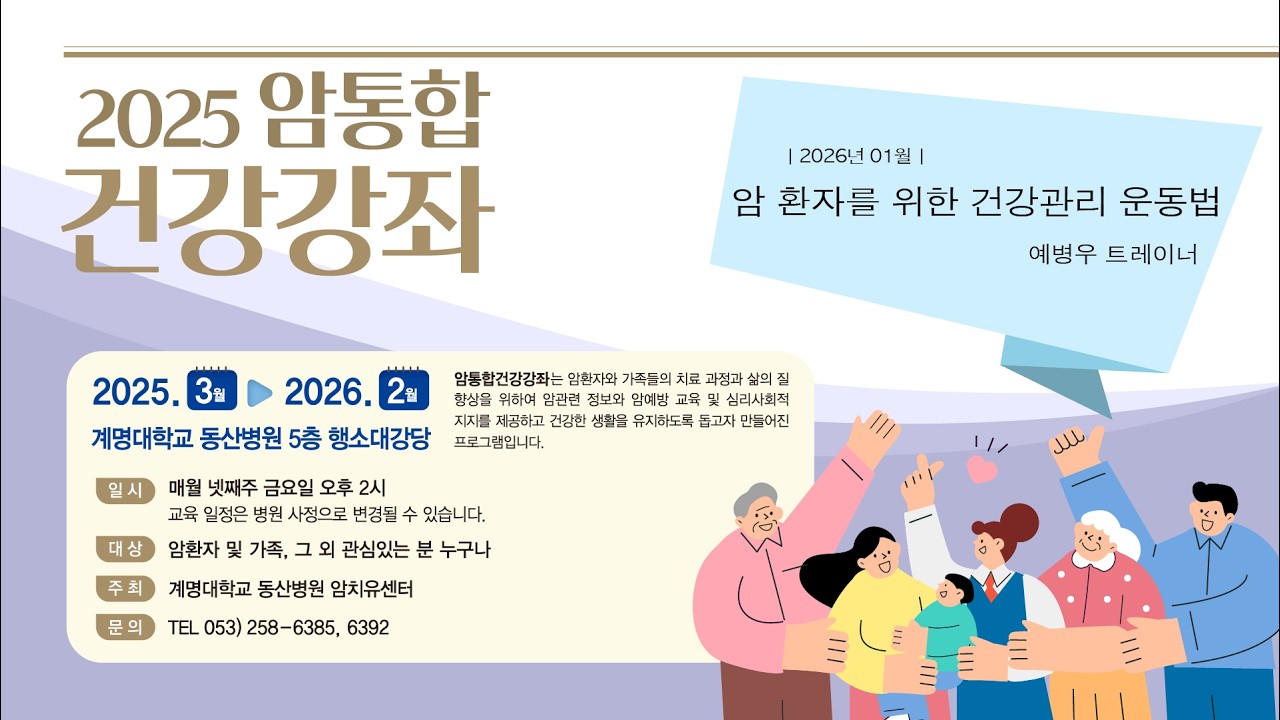 2025 암통합
건강강좌

| 2026년 01월 |
암 환자를 위한 건강관리 운동법
예병우 트레이너

2025. 3월 ▶ 2026. 2월
계명대학교 동산병원 5층 행소대강당

암통합건강강좌는 암환자와 가족들의 치료 과정과 삶의 질 향상을 위하여 암관련 정보와 암예방 교육 및 심리사회적 지지를 제공하고 건강한 생활을 유지하도록 돕고자 만들어진 프로그램입니다.

일시 매월 넷째주 금요일 오후 2시
교육 일정은 병원 사정으로 변경될 수 있습니다.
대상 암환자 및 가족, 그 외 관심있는 분 누구나
주최 계명대학교 동산병원 암치유센터
문의 TEL 053) 258-6385, 6392